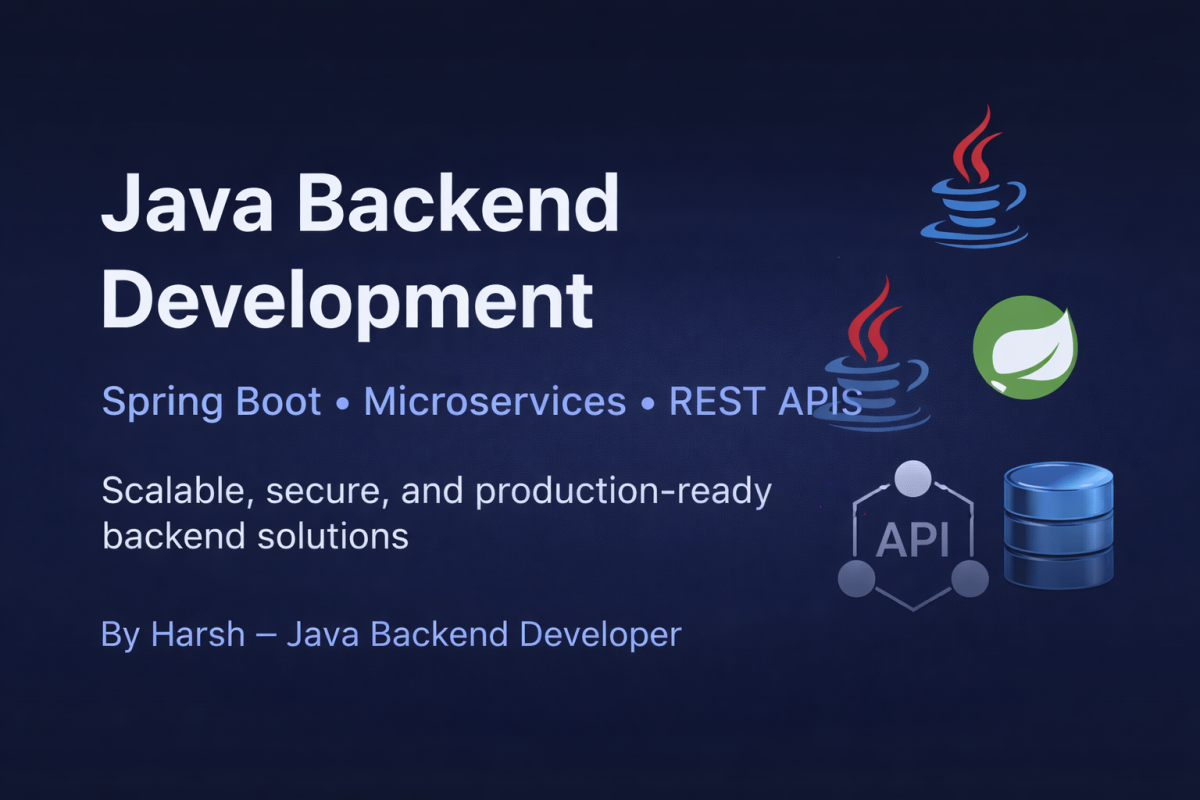 Java Backend Development

Spring Boot • Microservices • REST APIS

Scalable, secure, and production-ready backend solutions

By Harsh – Java Backend Developer

API